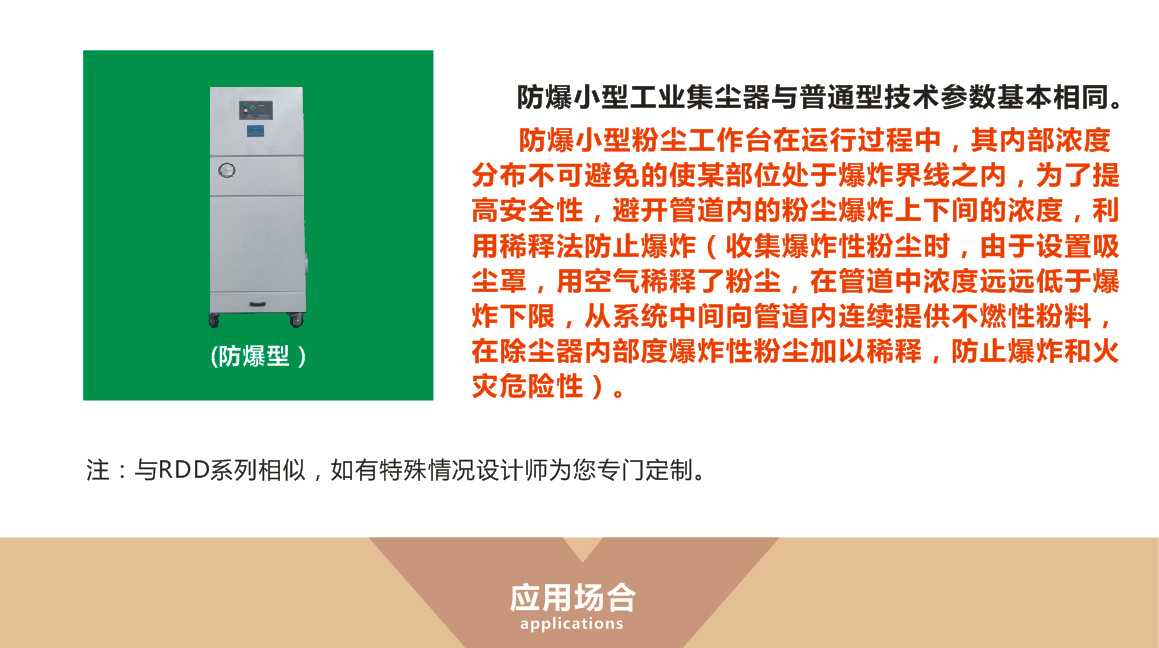 (防爆型)

防爆小型工业集尘器与普通型技术参数基本相同。

防爆小型粉尘工作台在运行过程中，其内部浓度分布不可避免的使某部位处于爆炸界线之内，为了提高安全性，避开管道内的粉尘爆炸上下间的浓度，利用稀释法防止爆炸（收集爆炸性粉尘时，由于设置吸尘罩，用空气稀释了粉尘，在管道中浓度远远低于爆炸下限，从系统中间向管道内连续提供不燃性粉料，在除尘器内部度爆炸性粉尘加以稀释，防止爆炸和火灾危险性）。

注：与RDD系列相似，如有特殊情况设计师为您专门定制。

应用场合
applications